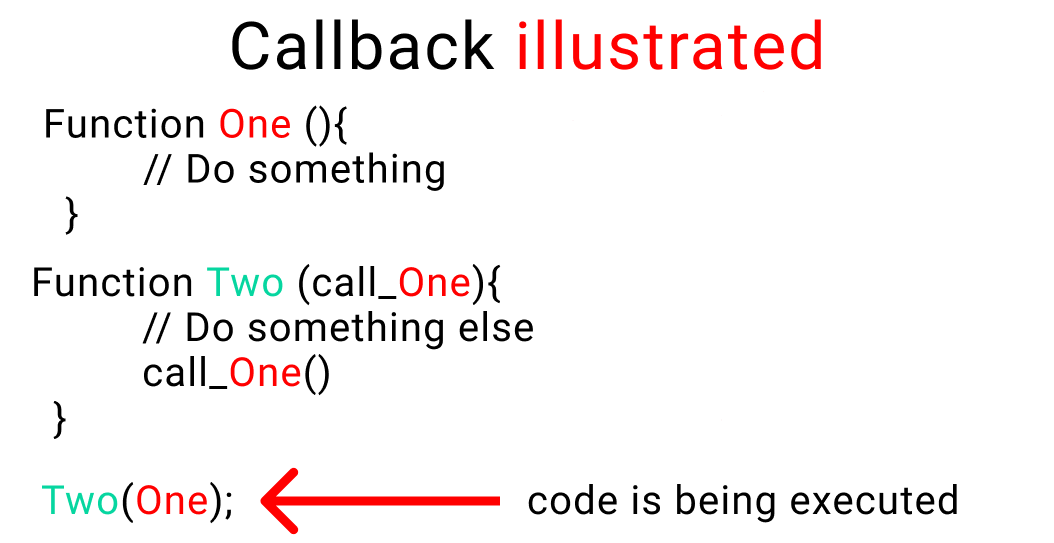 Callback illustrated

Function One (){
// Do something
}

Function Two (call_One){
// Do something else
call_One()
}

Two(One);

code is being executed